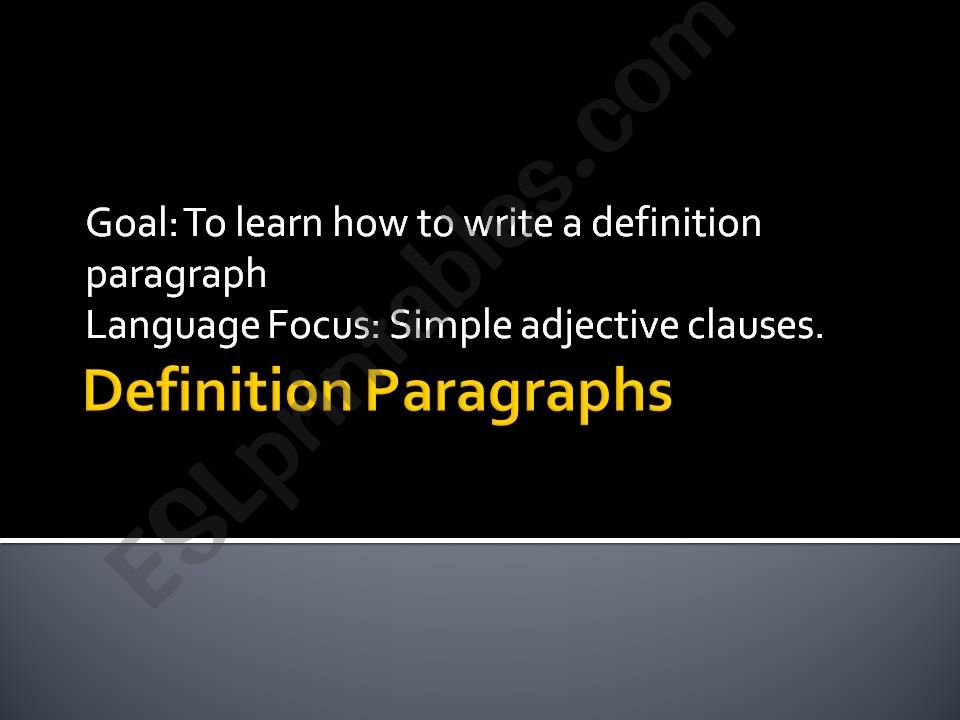 Goal: To learn how to write a definition paragraph
Language Focus: Simple adjective clauses.

Definition Paragraphs

ESLprintables.com